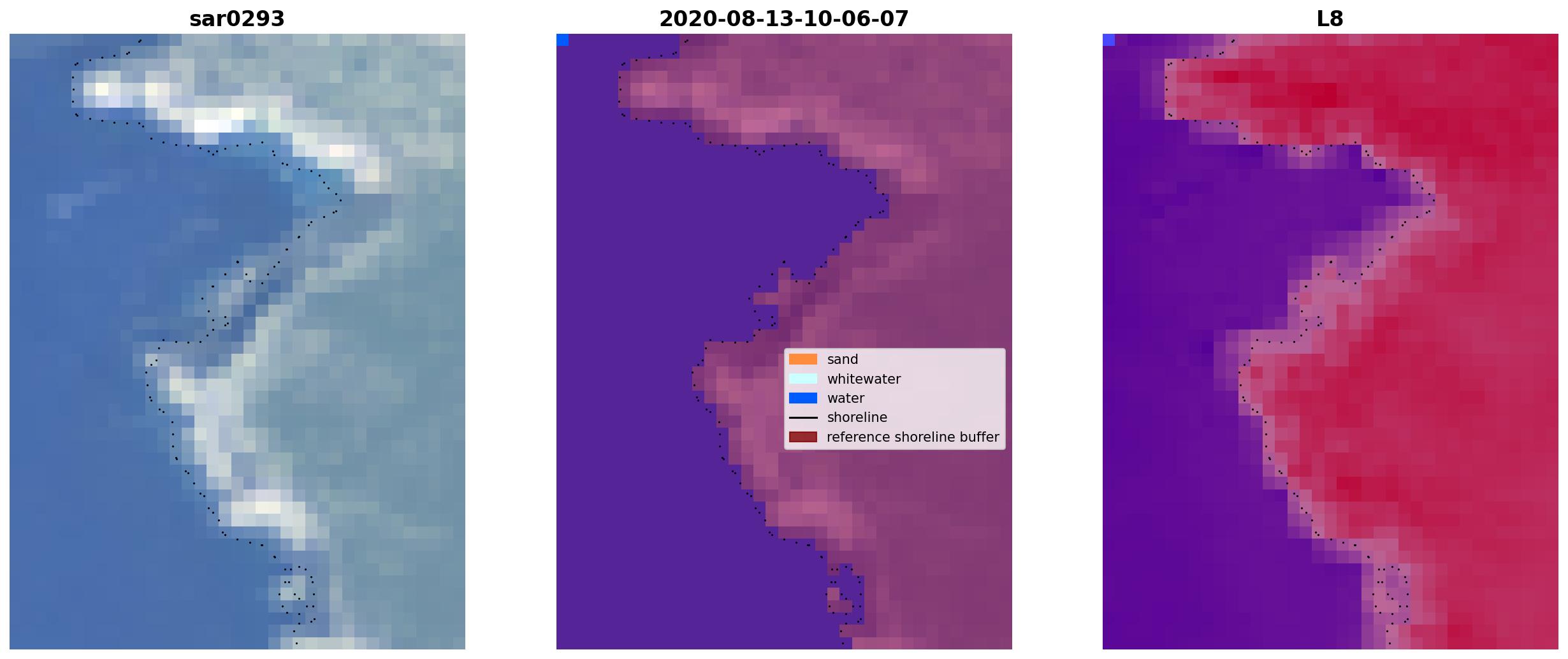 sar0293

2020-08-13-10-06-07

sand
whitewater
water
shoreline
reference shoreline buffer

L8